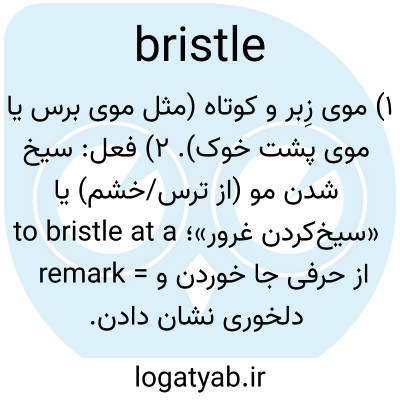 bristle

۱) موی زِبر و کوتاه (مثل موی برس یا موی پشت خوک). ۲) فعل: سیخ شدن مو (از ترس/خشم) یا «سیخ‌کردن غرور»؛ to bristle at a remark = از حرفی جا خوردن و دلخوری نشان دادن.

logatyab.ir